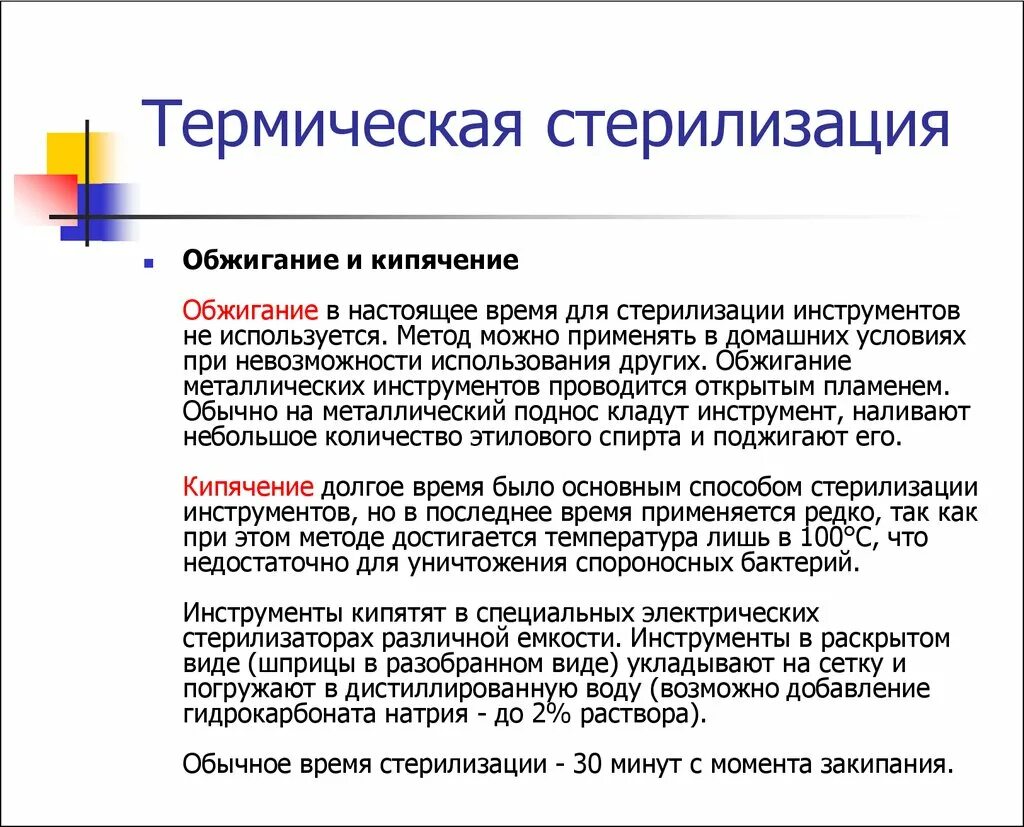 Термическая стерилизация

Обжигание и кипячение

Обжигание в настоящее время для стерилизации инструментов не используется. Метод можно применять в домашних условиях при невозможности использования других. Обжигание металлических инструментов проводится открытым пламенем. Обычно на металлический поднос кладут инструмент, наливают небольшое количество этилового спирта и поджигают его.

Кипячение долгое время было основным способом стерилизации инструментов, но в последнее время применяется редко, так как при этом методе достигается температура лишь в 100°С, что недостаточно для уничтожения спороносных бактерий.

Инструменты кипятят в специальных электрических стерилизаторах различной емкости. Инструменты в раскрытом виде (шприцы в разобранном виде) укладывают на сетку и погружают в дистиллированную воду (возможно добавление гидрокарбоната натрия - до 2% раствора).

Обычное время стерилизации - 30 минут с момента закипания.